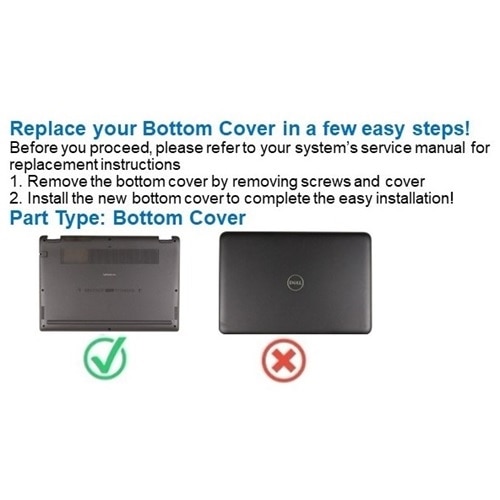 Replace your Bottom Cover in a few easy steps!
Before you proceed, please refer to your system's service manual for replacement instructions
1. Remove the bottom cover by removing screws and cover
2. Install the new bottom cover to complete the easy installation!
Part Type: Bottom Cover

DELL